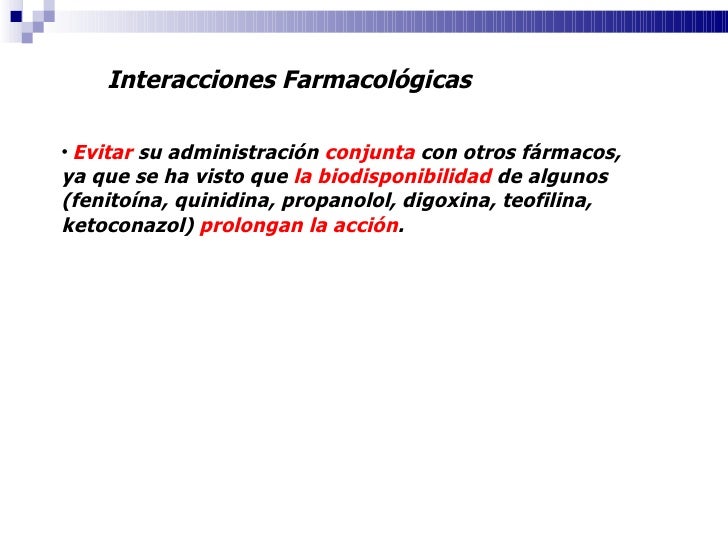 Interacciones Farmacológicas

• Evitar su administración conjunta con otros fármacos, ya que se ha visto que la biodisponibilidad de algunos (fenitoína, quinidina, propanolol, digoxina, teofilina, ketoconazol) prolongan la acción.